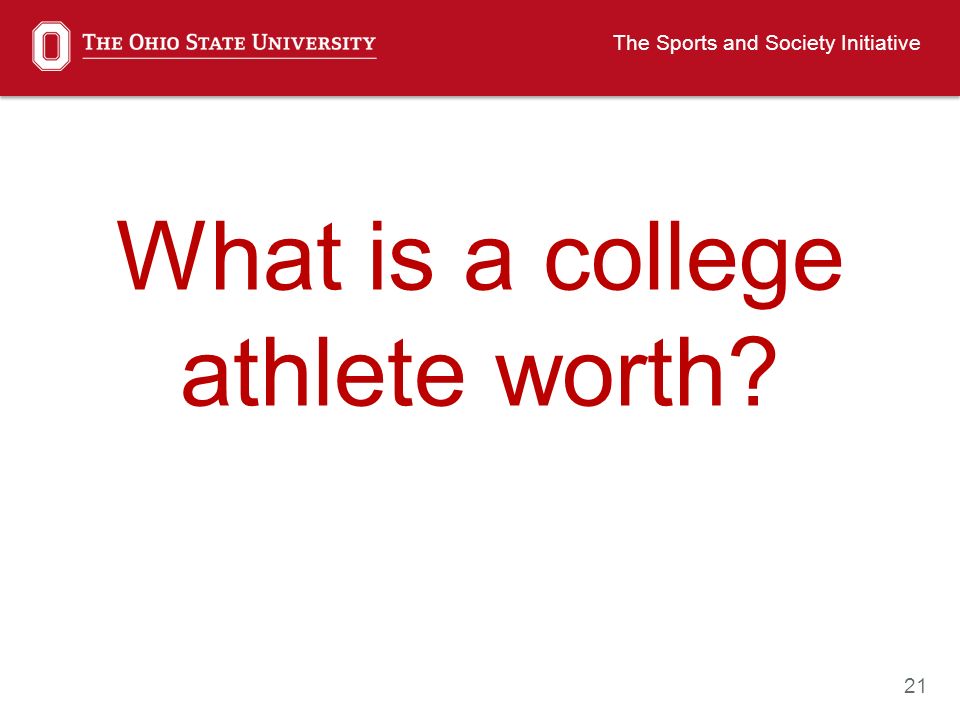 THE OHIO STATE UNIVERSITY

The Sports and Society Initiative

What is a college athlete worth?

21